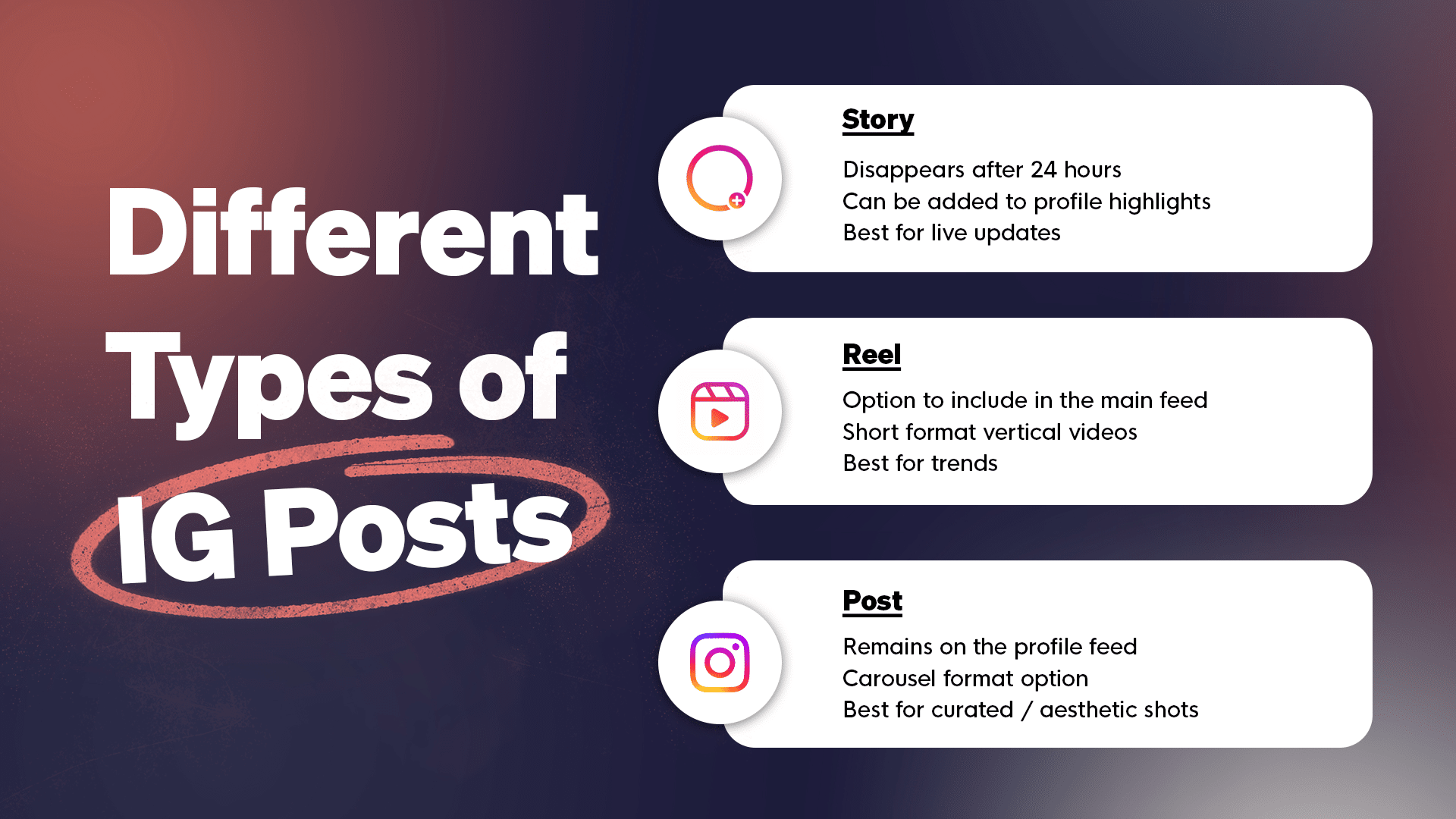 Different Types of IG Posts

Story

Disappears after 24 hours
Can be added to profile highlights
Best for live updates

Reel

Option to include in the main feed
Short format vertical videos
Best for trends

Post

Remains on the profile feed
Carousel format option
Best for curated / aesthetic shots